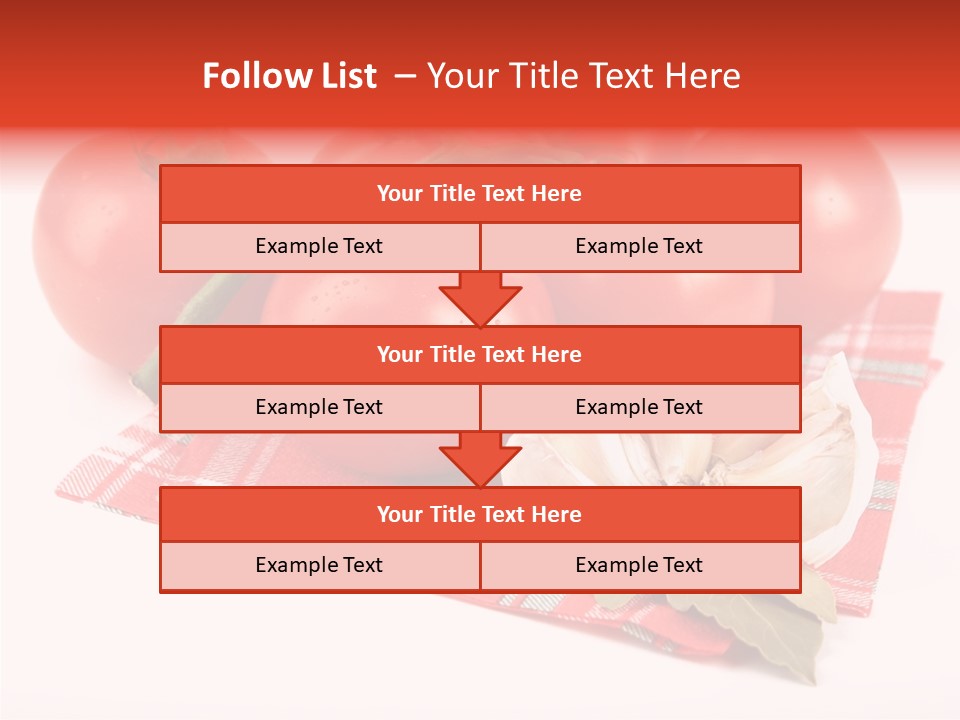 Follow List – Your Title Text Here

Your Title Text Here

Example Text

Example Text

Your Title Text Here

Example Text

Example Text

Your Title Text Here

Example Text

Example Text